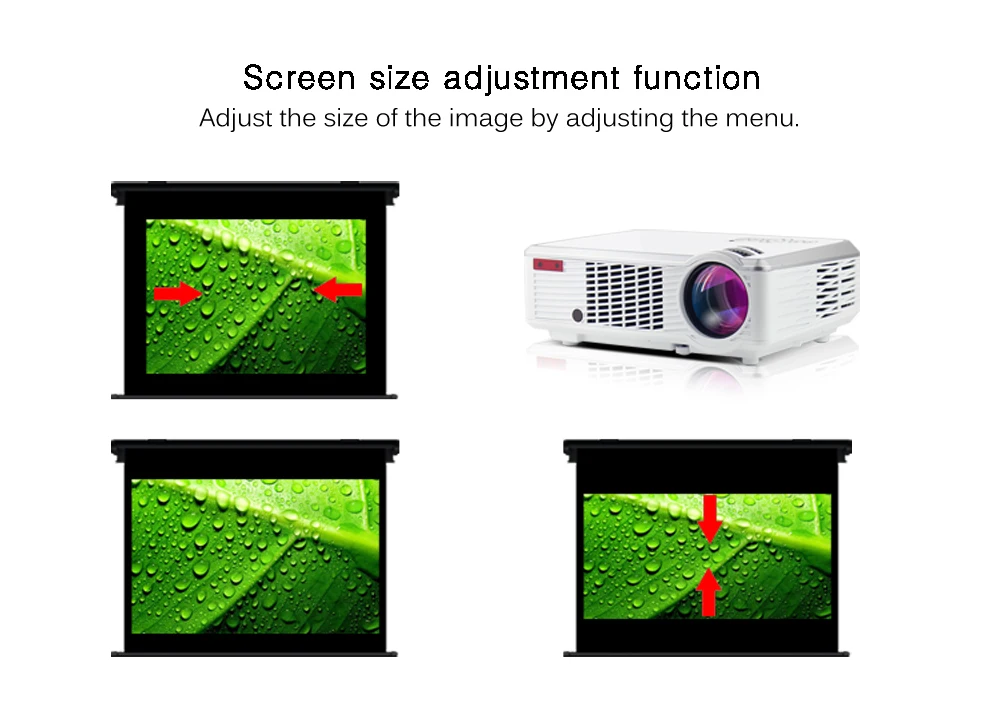 Screen size adjustment function
Adjust the size of the image by adjusting the menu.